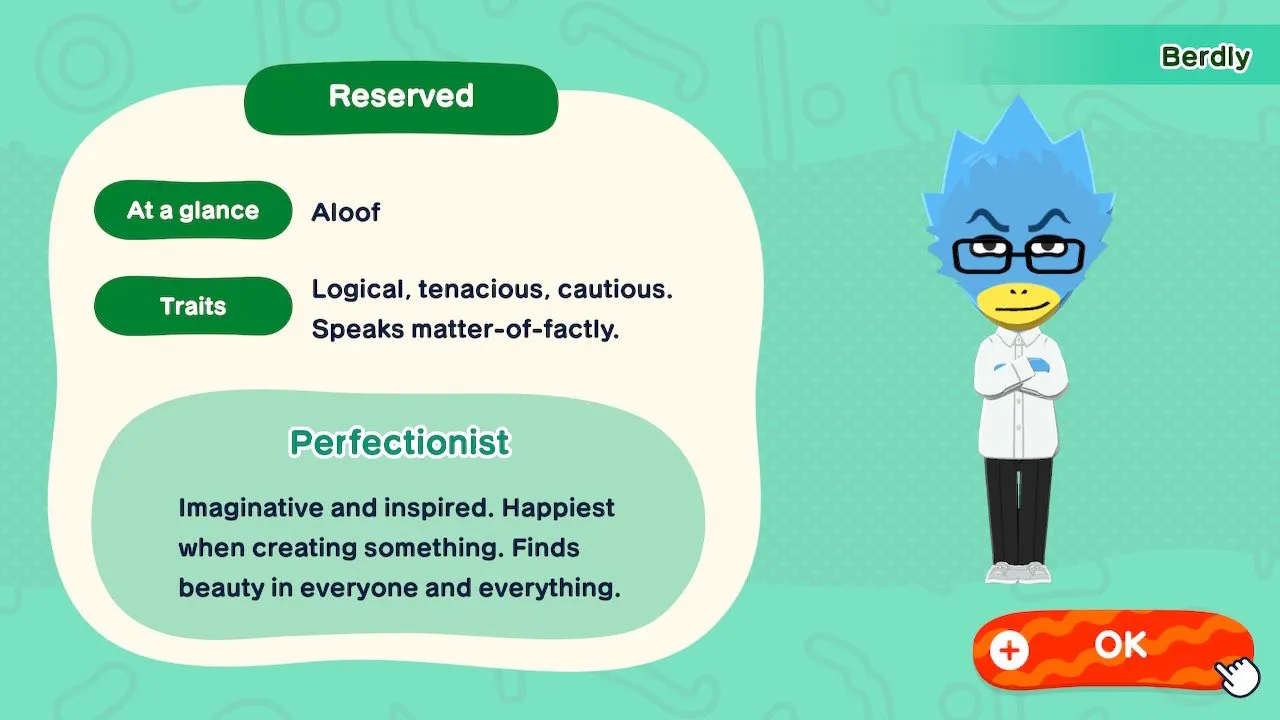 Berdly

Reserved

At a glance Aloof

Traits Logical, tenacious, cautious. Speaks matter-of-factly.

Perfectionist

Imaginative and inspired. Happiest when creating something. Finds beauty in everyone and everything.

+ OK